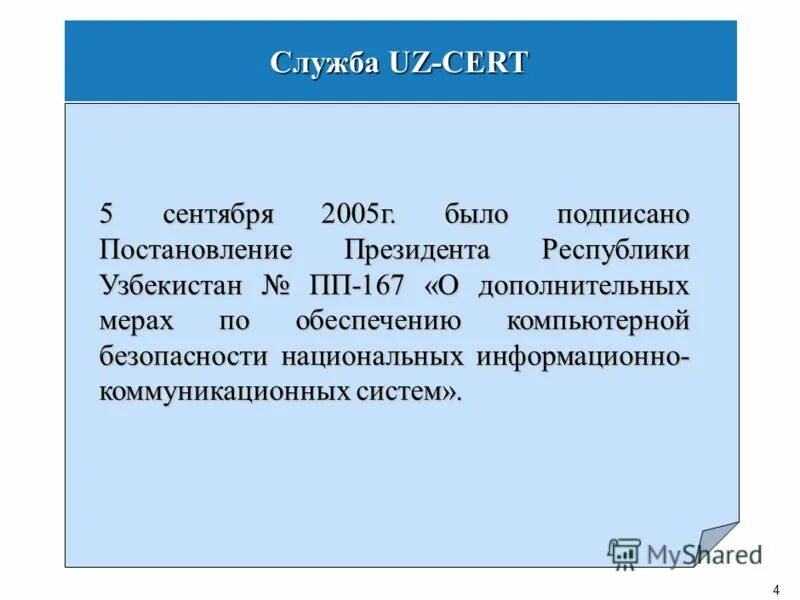 Служба UZ-CERT

5 сентября 2005г. было подписано Постановление Президента Республики Узбекистан № ПП-167 «О дополнительных мерах по обеспечению компьютерной безопасности национальных информационно-коммуникационных систем».

MyShared

4